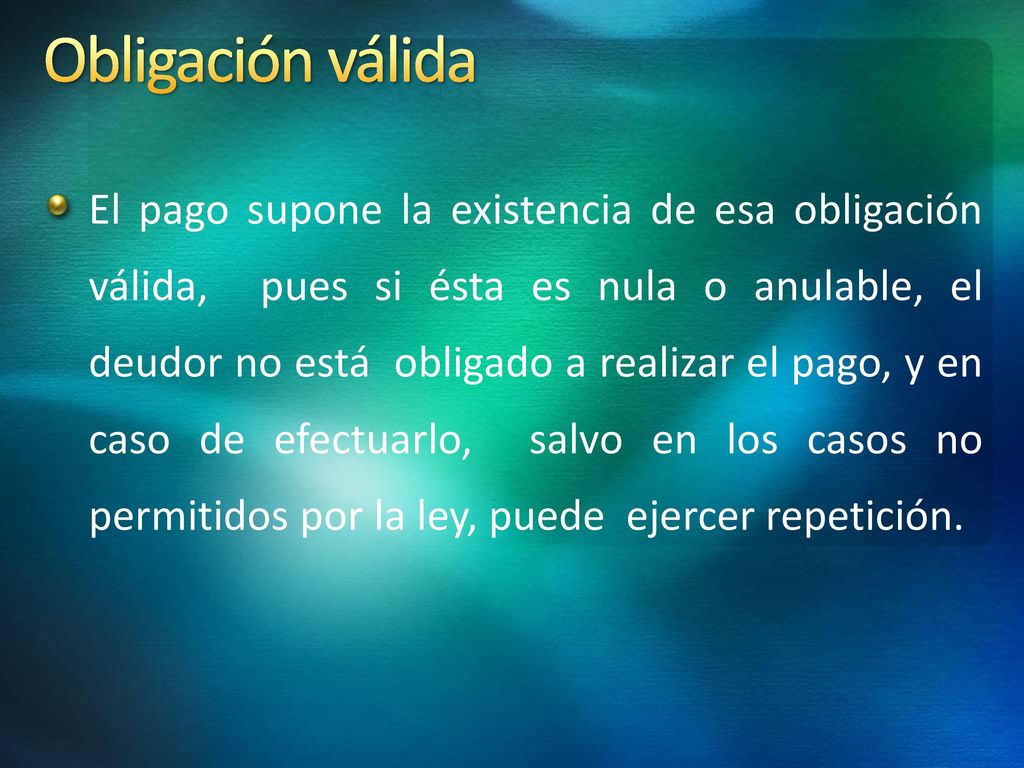 Obligación válida

El pago supone la existencia de esa obligación válida, pues si ésta es nula o anulable, el deudor no está obligado a realizar el pago, y en caso de efectuarlo, salvo en los casos no permitidos por la ley, puede ejercer repetición.